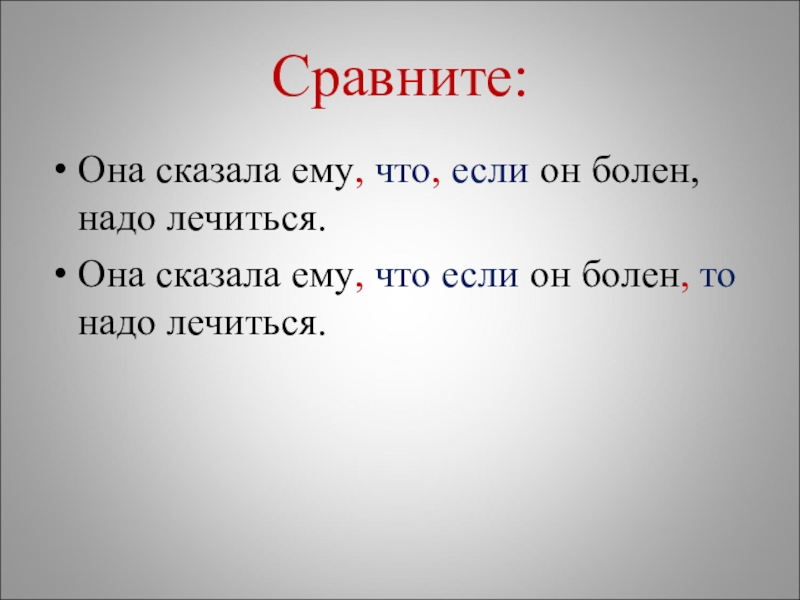 Сравните:

• Она сказала ему, что, если он болен, надо лечиться.

• Она сказала ему, что если он болен, то надо лечиться.